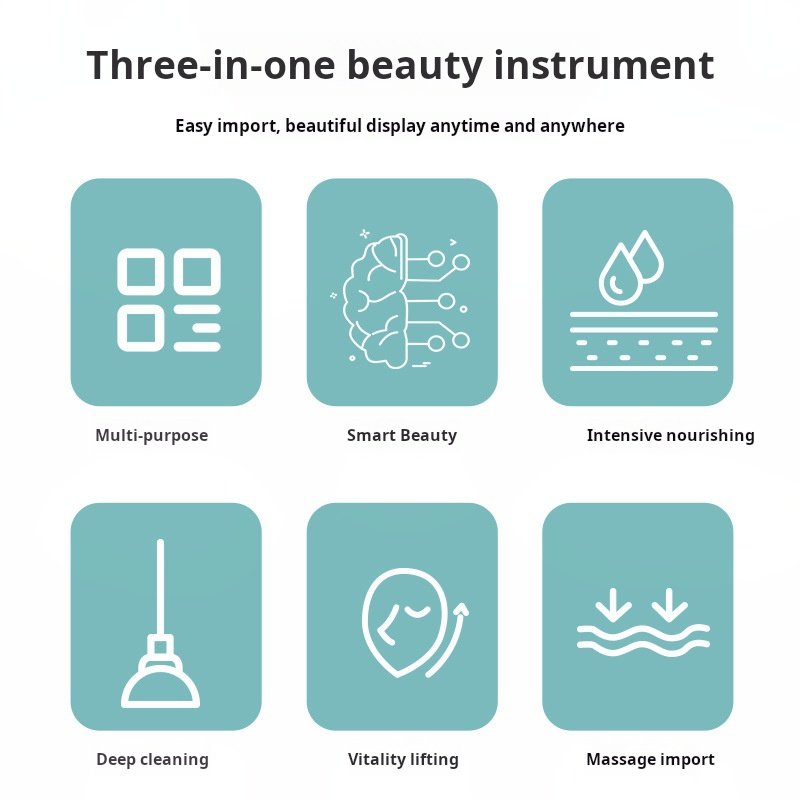 Three-in-one beauty instrument

Easy import, beautiful display anytime and anywhere

Multi-purpose

Smart Beauty

Intensive nourishing

Deep cleaning

Vitality lifting

Massage import